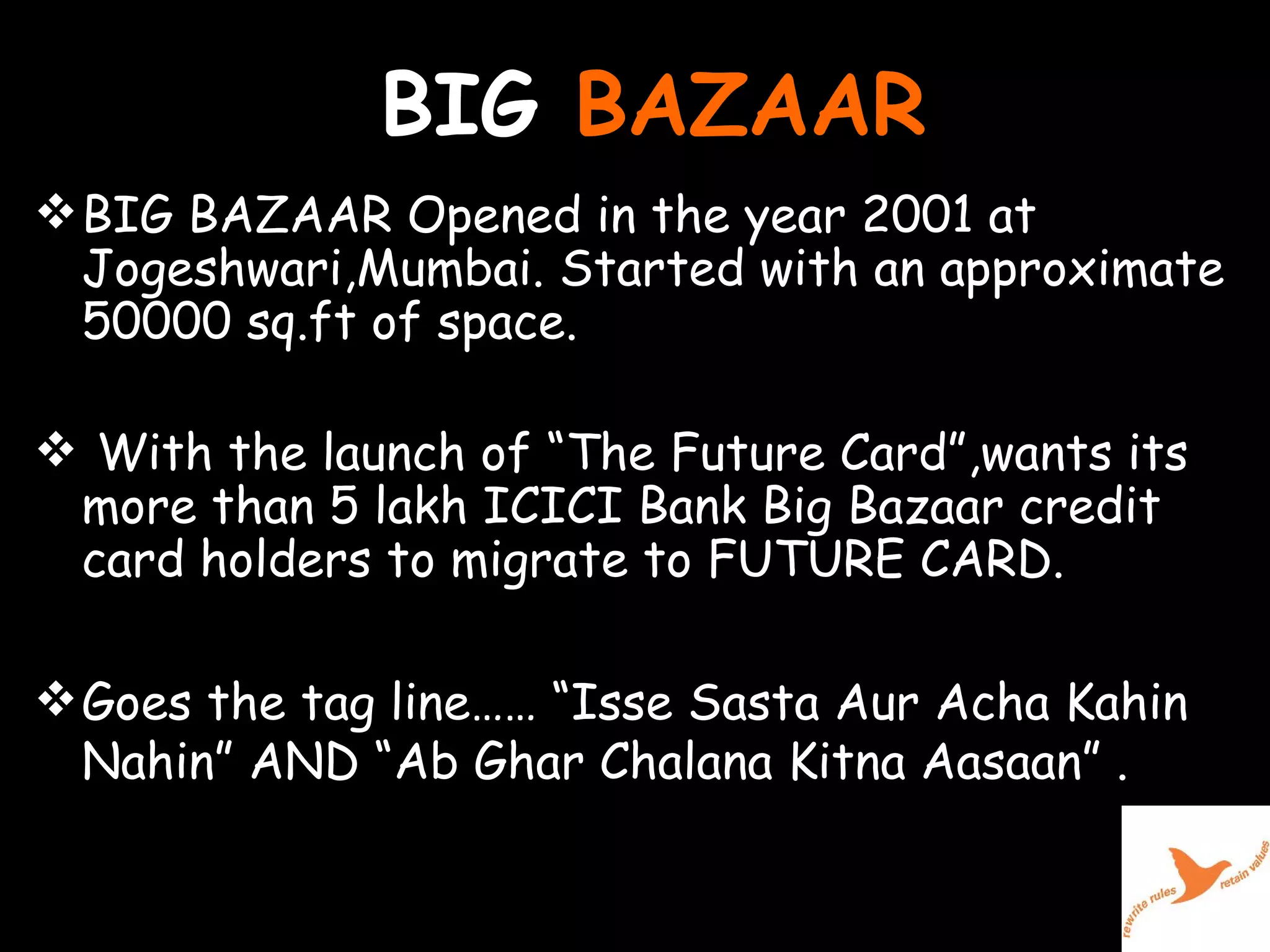 BIG BAZAAR

❖ BIG BAZAAR Opened in the year 2001 at Jogeshwari,Mumbai. Started with an approximate 50000 sq.ft of space.

❖ With the launch of “The Future Card”,wants its more than 5 lakh ICICI Bank Big Bazaar credit card holders to migrate to FUTURE CARD.

❖ Goes the tag line…… “Isse Sasta Aur Acha Kahin Nahin” AND “Ab Ghar Chalana Kitna Aasaan” .

rewrite rules retain values